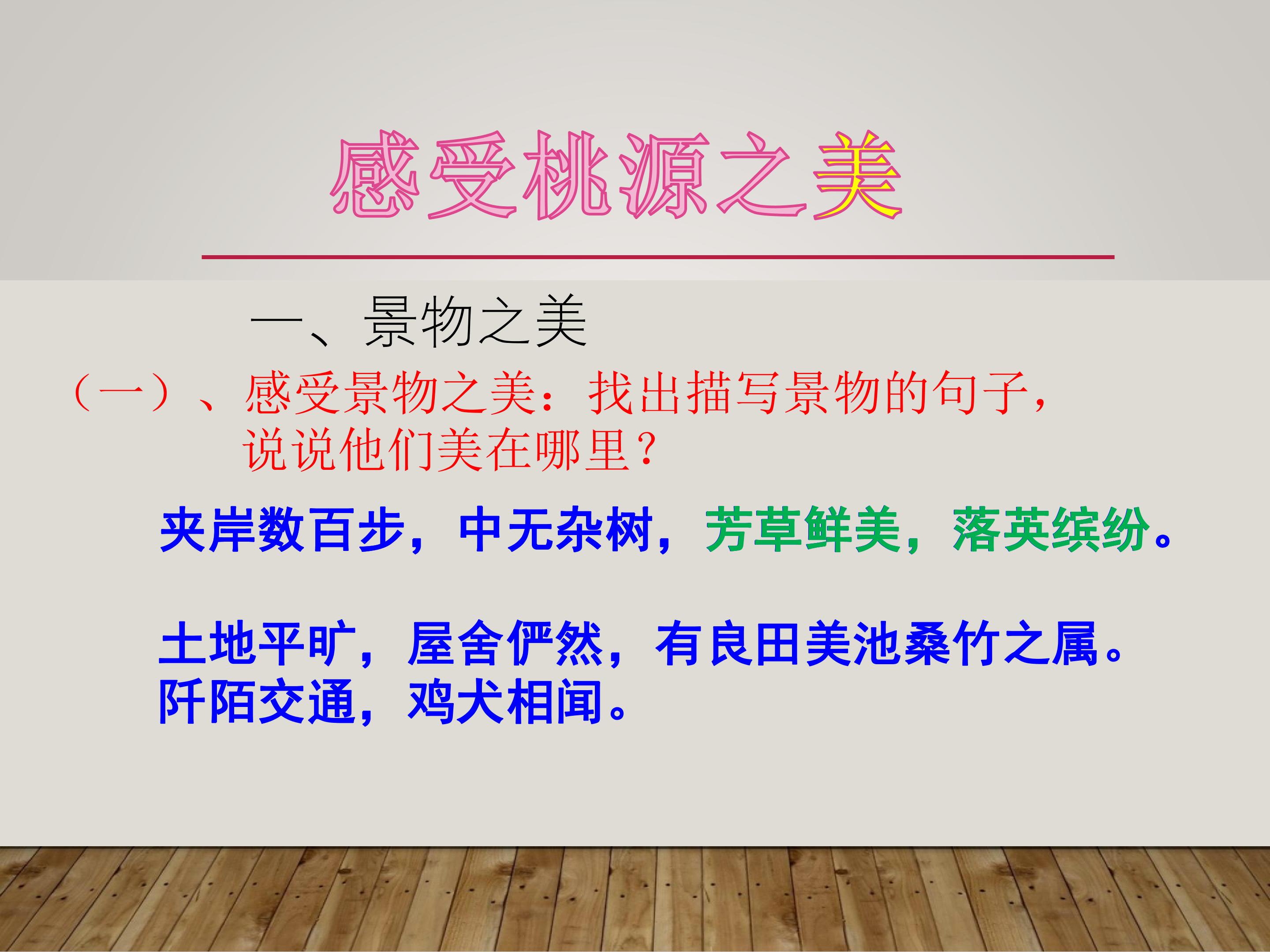 感受桃源之美

一、景物之美

（一）、感受景物之美：找出描写景物的句子，说说他们美在哪里？

夹岸数百步，中无杂树，芳草鲜美，落英缤纷。

土地平旷，屋舍俨然，有良田美池桑竹之属。阡陌交通，鸡犬相闻。